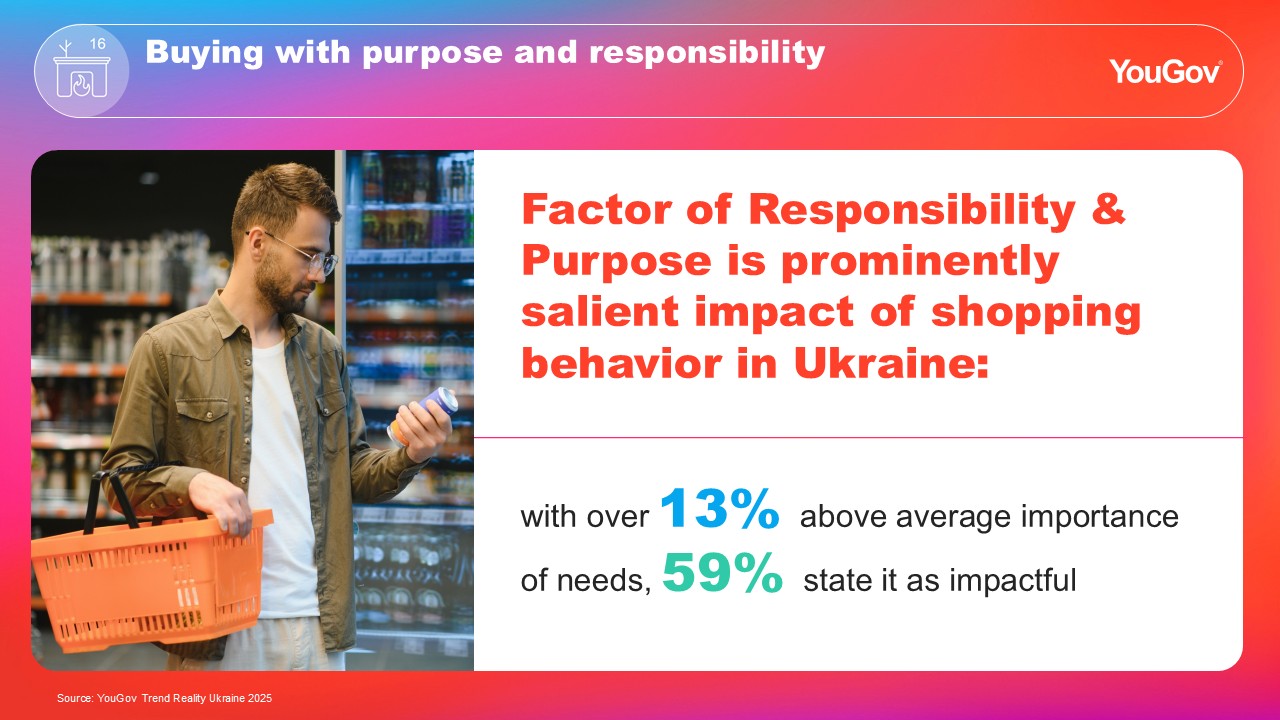 16

Buying with purpose and responsibility

YouGov

Factor of Responsibility & Purpose is prominently salient impact of shopping behavior in Ukraine:

with over 13% above average importance of needs, 59% state it as impactful

Source: YouGov Trend Reality Ukraine 2025